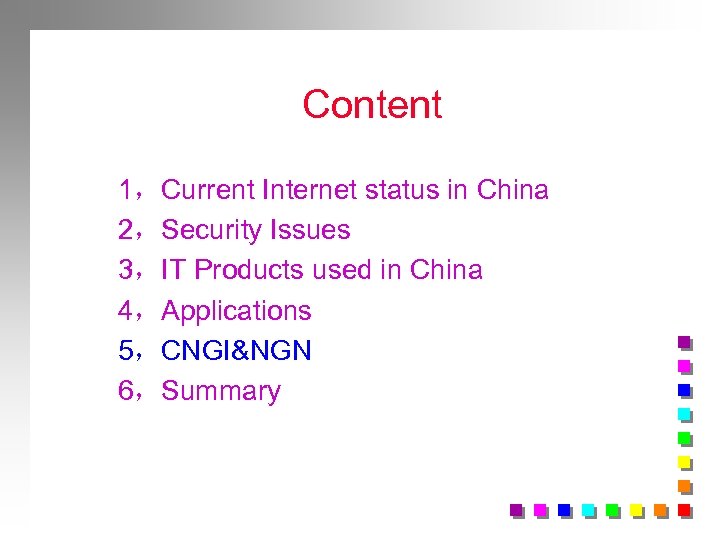 Content

1，Current Internet status in China
2，Security Issues
3，IT Products used in China
4，Applications
5，CNGI&NGN
6，Summary